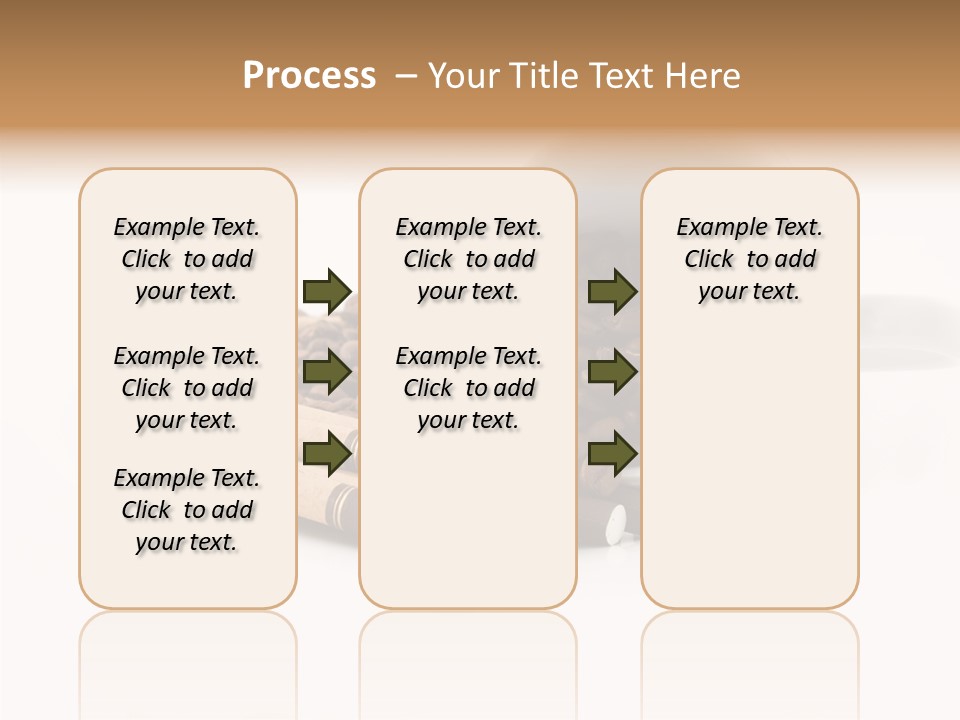 Process – Your Title Text Here

Example Text. Click to add your text.

Example Text. Click to add your text.

Example Text. Click to add your text.

Example Text. Click to add your text.

Example Text. Click to add your text.

Example Text. Click to add your text.